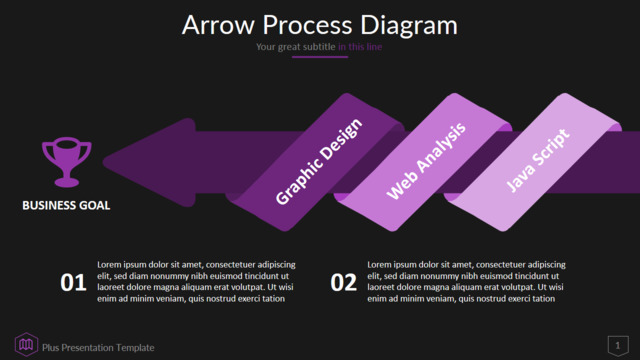 Arrow Process Diagram

Your great subtitle in this line

BUSINESS GOAL

Graphic Design

Web Analysis

Java Script

01

Lorem ipsum dolor sit amet, consectetuer adipiscing elit, sed diam nonummy nibh euismod tincidunt ut laoreet dolore magna aliquam erat volutpat. Ut wisi enim ad minim veniam, quis nostrud exerci tation

02

Lorem ipsum dolor sit amet, consectetuer adipiscing elit, sed diam nonummy nibh euismod tincidunt ut laoreet dolore magna aliquam erat volutpat. Ut wisi enim ad minim veniam, quis nostrud exerci tation

Plus Presentation Template

1